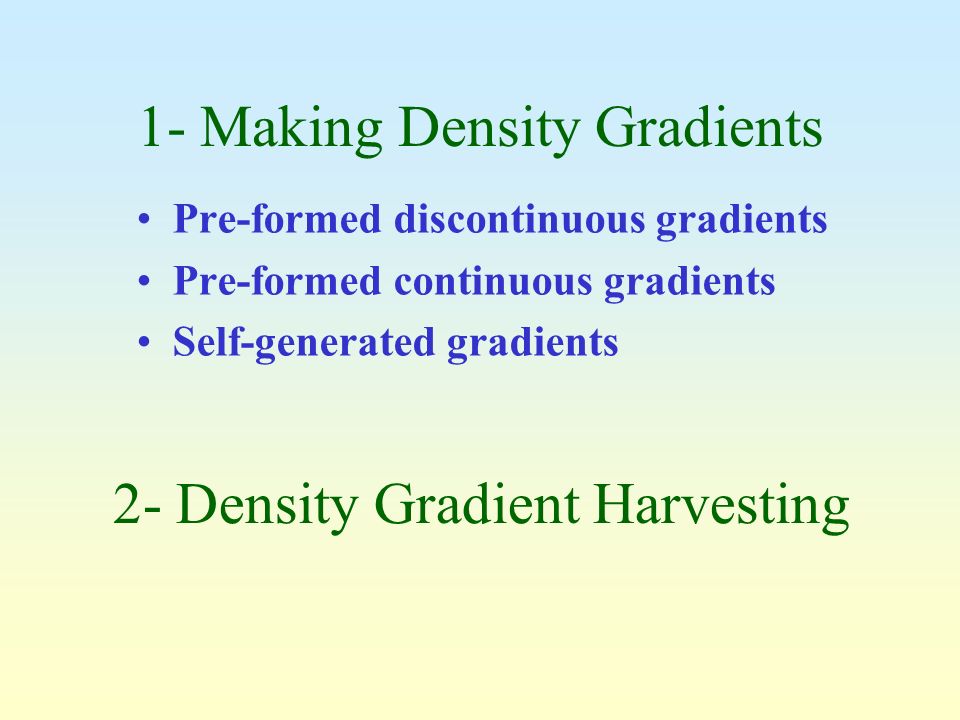 1- Making Density Gradients

• Pre-formed discontinuous gradients
• Pre-formed continuous gradients
• Self-generated gradients

2- Density Gradient Harvesting